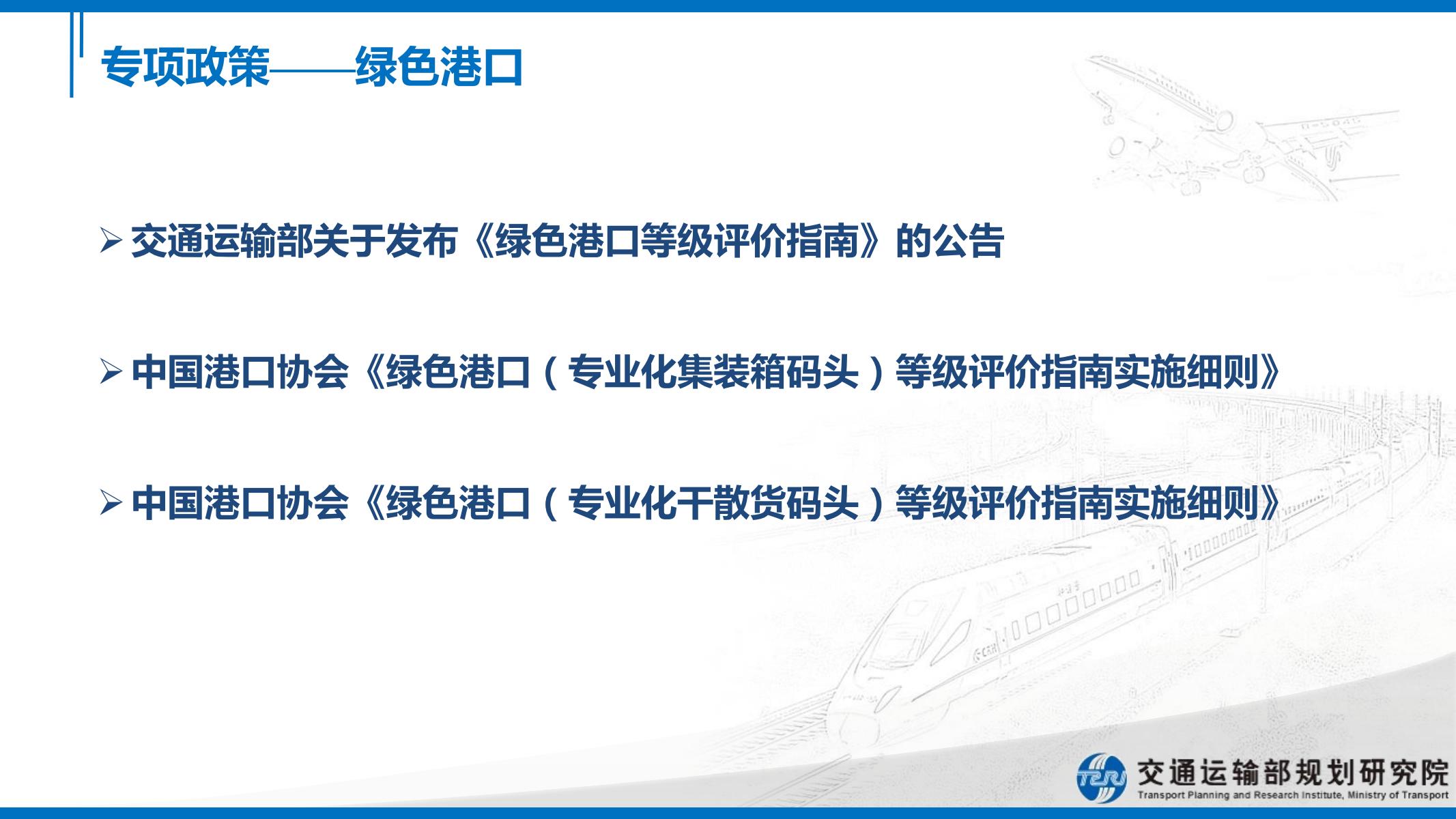 专项政策——绿色港口

➢ 交通运输部关于发布《绿色港口等级评价指南》的公告

➢ 中国港口协会《绿色港口（专业化集装箱码头）等级评价指南实施细则》

➢ 中国港口协会《绿色港口（专业化干散货码头）等级评价指南实施细则》

TPRI 交通运输部规划研究院
Transport Planning and Research Institute, Ministry of Transport